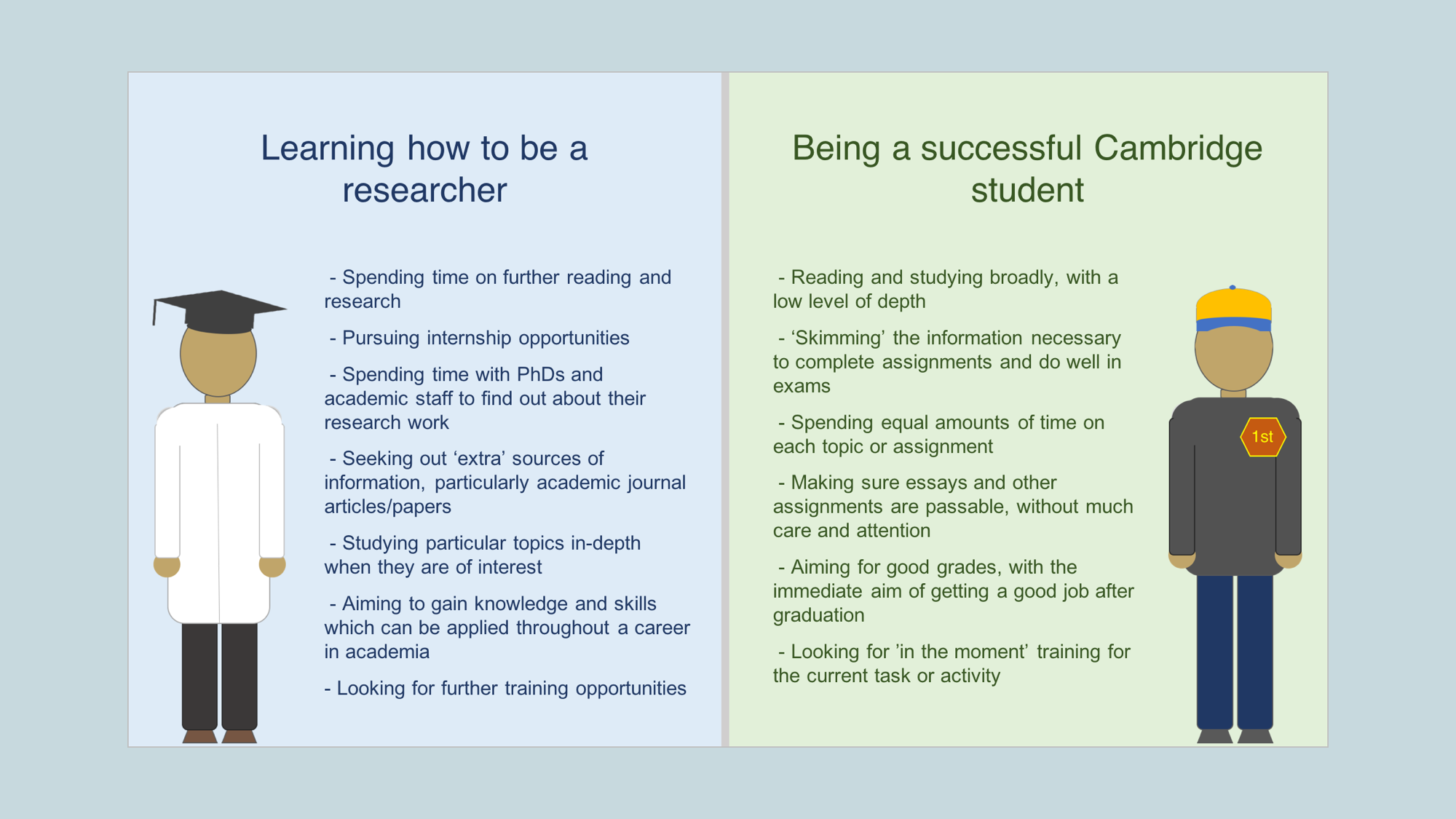 Learning how to be a researcher

- Spending time on further reading and research

- Pursuing internship opportunities

- Spending time with PhDs and academic staff to find out about their research work

- Seeking out ‘extra’ sources of information, particularly academic journal articles/papers

- Studying particular topics in-depth when they are of interest

- Aiming to gain knowledge and skills which can be applied throughout a career in academia

- Looking for further training opportunities

Being a successful Cambridge student

- Reading and studying broadly, with a low level of depth

- ‘Skimming’ the information necessary to complete assignments and do well in exams

- Spending equal amounts of time on each topic or assignment

- Making sure essays and other assignments are passable, without much care and attention

- Aiming for good grades, with the immediate aim of getting a good job after graduation

- Looking for ’in the moment’ training for the current task or activity

1st